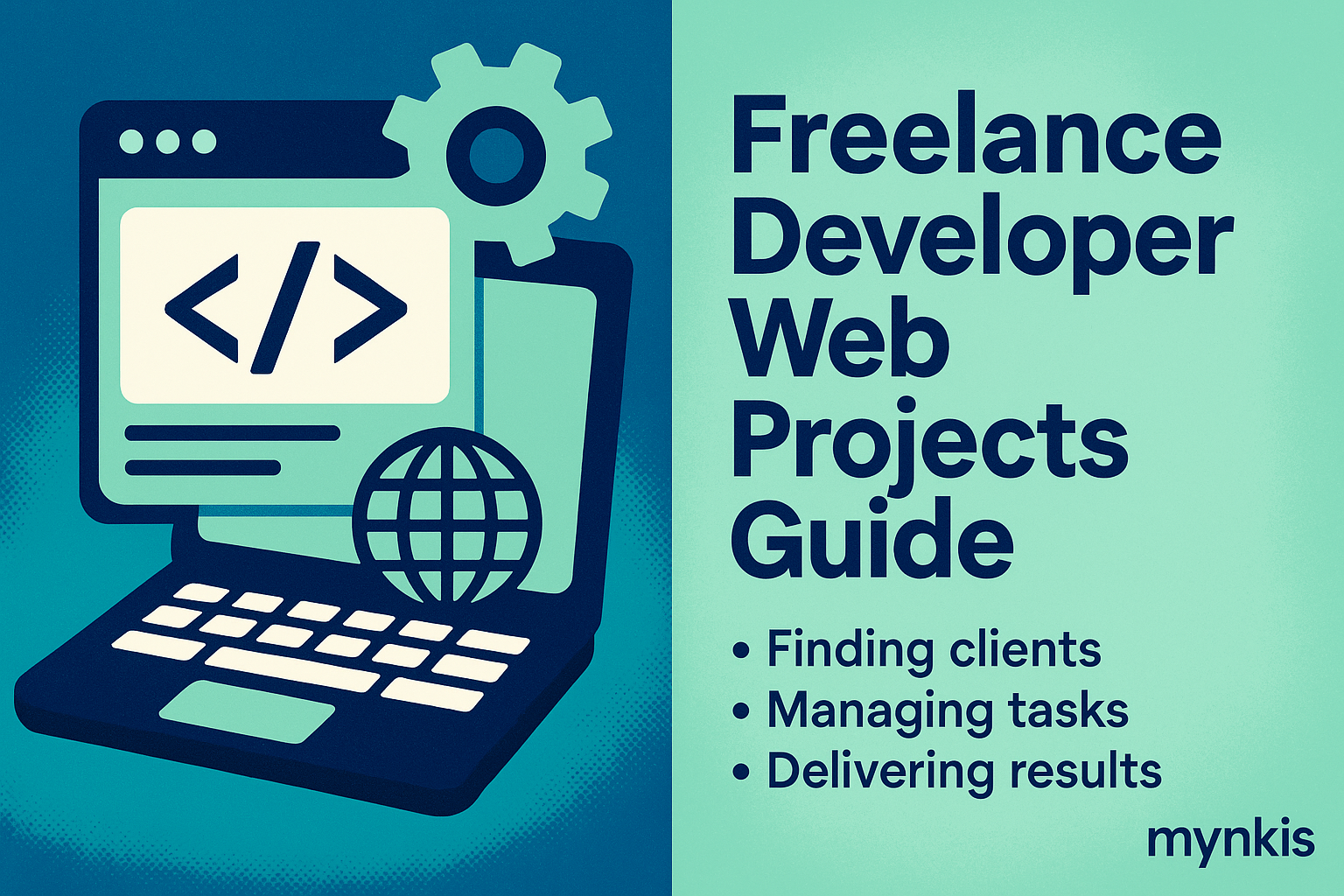 </>

Freelance Developer Web Projects Guide

• Finding clients
• Managing tasks
• Delivering results

mynkis